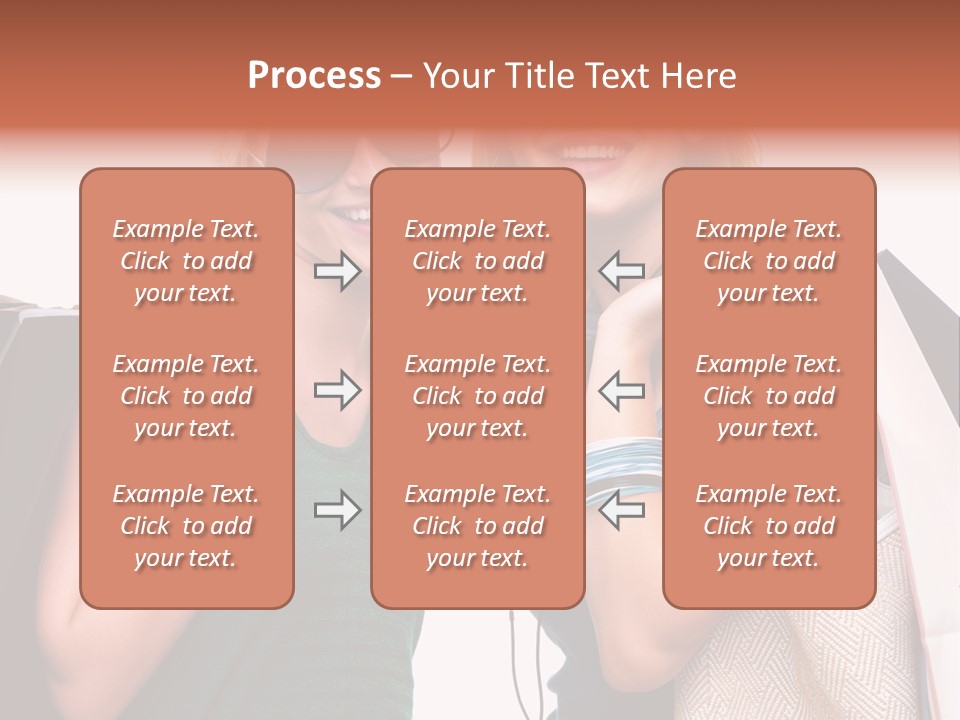 Process – Your Title Text Here

Example Text. Click to add your text.

Example Text. Click to add your text.

Example Text. Click to add your text.

Example Text. Click to add your text.

Example Text. Click to add your text.

Example Text. Click to add your text.

Example Text. Click to add your text.

Example Text. Click to add your text.

Example Text. Click to add your text.